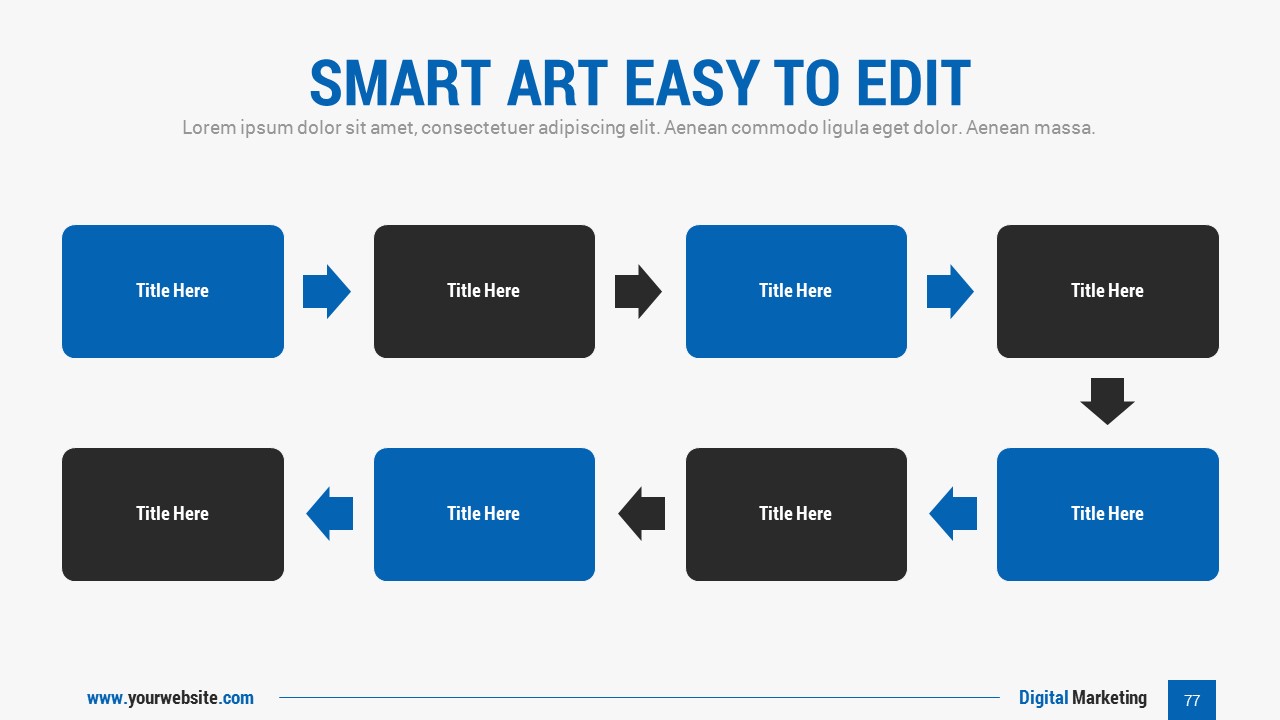 SMART ART EASY TO EDIT
Lorem ipsum dolor sit amet, consectetuer adipiscing elit. Aenean commodo ligula eget dolor. Aenean massa.

Title Here

Title Here

Title Here

Title Here

Title Here

Title Here

Title Here

Title Here

www.yourwebsite.com

Digital Marketing

77